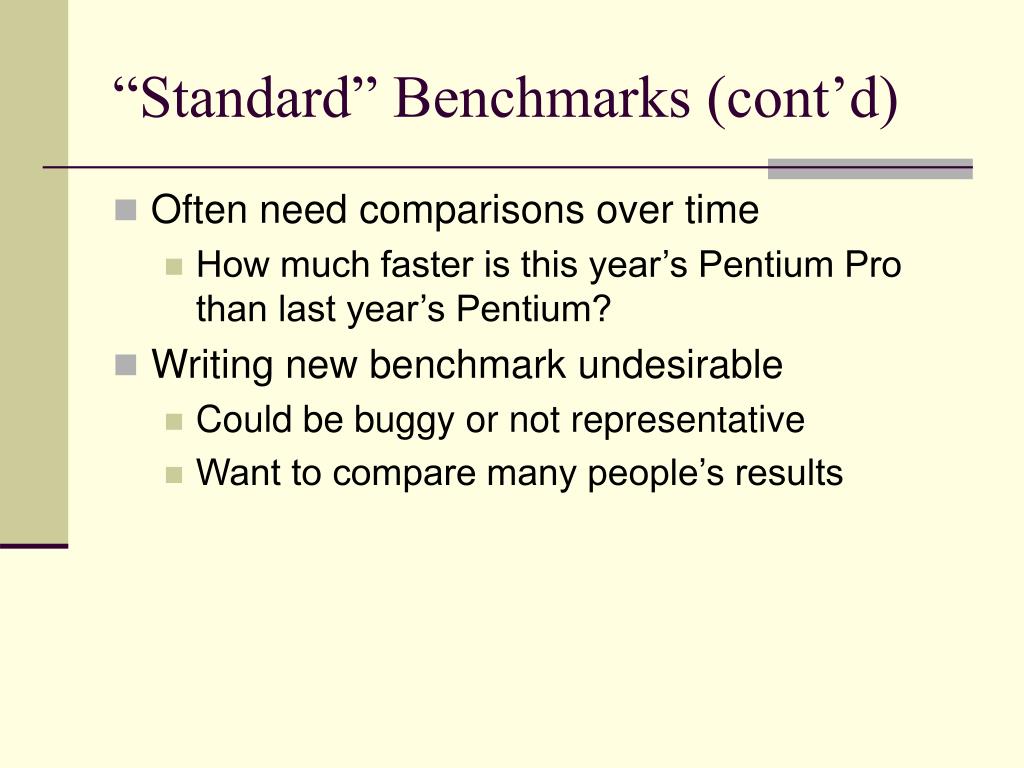 “Standard” Benchmarks (cont’d)

Often need comparisons over time

How much faster is this year’s Pentium Pro than last year’s Pentium?

Writing new benchmark undesirable

Could be buggy or not representative

Want to compare many people’s results